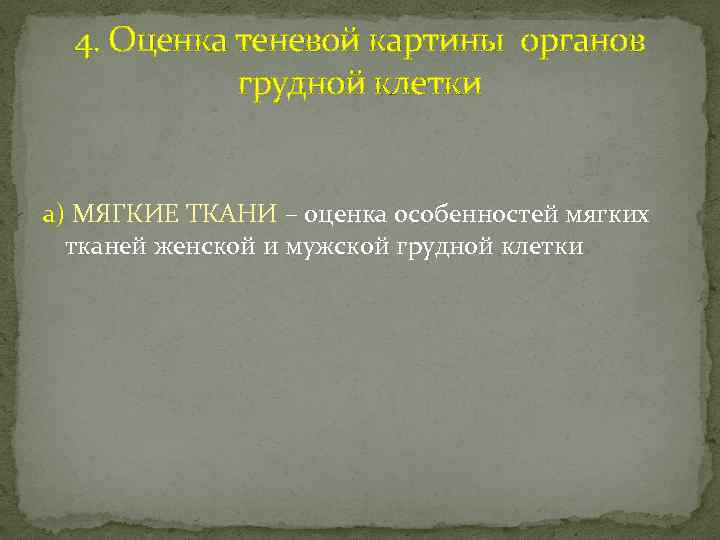 4. Оценка теневой картины органов грудной клетки

а) МЯГКИЕ ТКАНИ – оценка особенностей мягких тканей женской и мужской грудной клетки